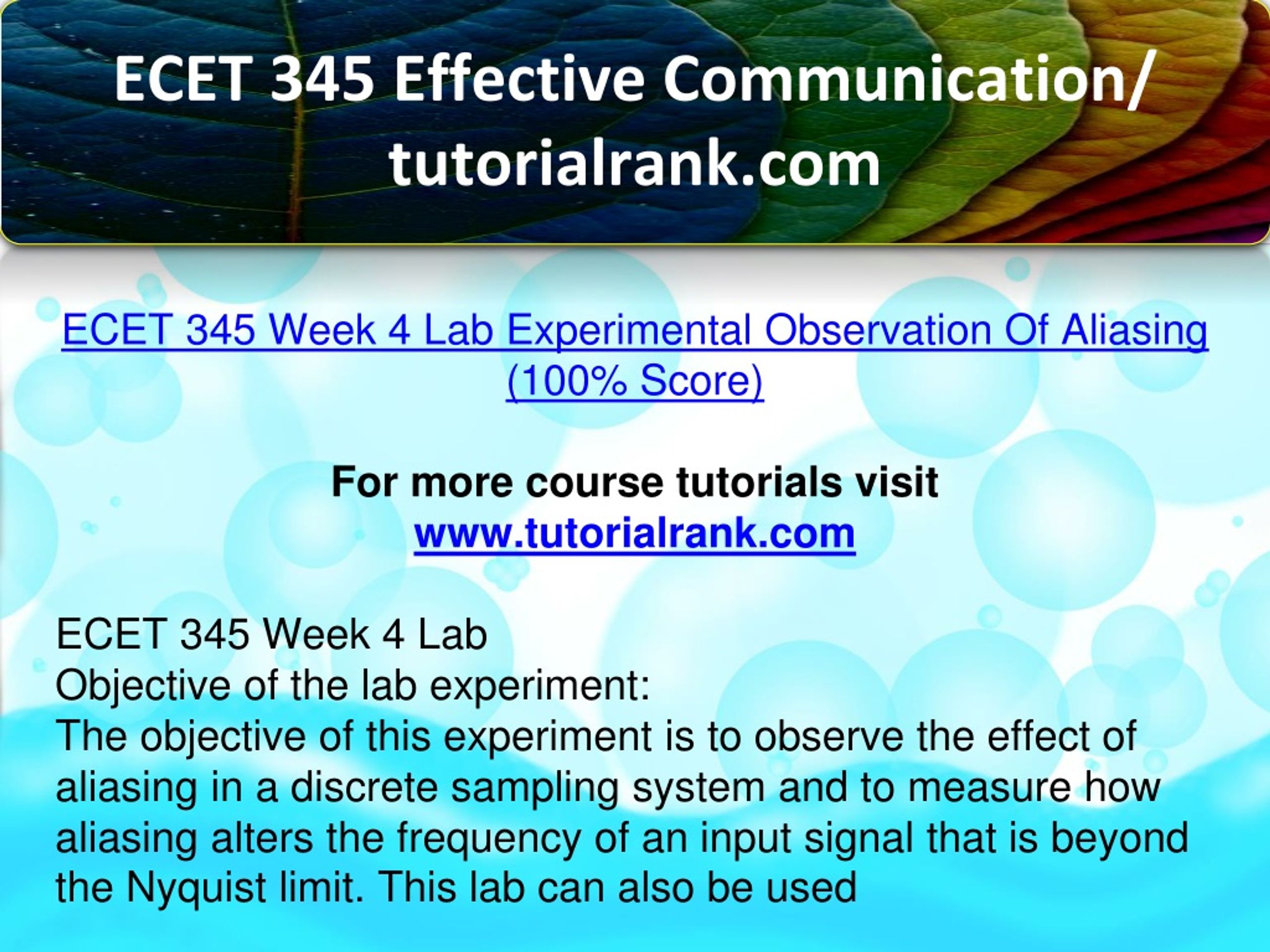 ECET 345 Effective Communication/ tutorialrank.com

ECET 345 Week 4 Lab Experimental Observation Of Aliasing (100% Score)

For more course tutorials visit
www.tutorialrank.com

ECET 345 Week 4 Lab
Objective of the lab experiment:
The objective of this experiment is to observe the effect of aliasing in a discrete sampling system and to measure how aliasing alters the frequency of an input signal that is beyond the Nyquist limit. This lab can also be used